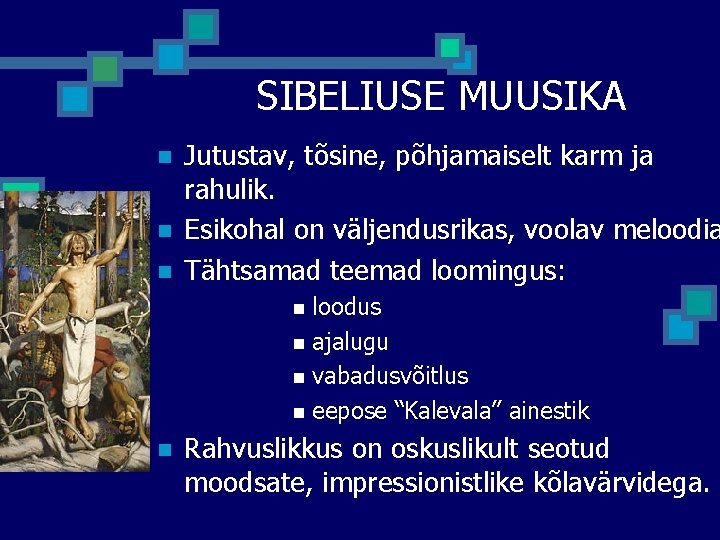 SIBELIUSE MUUSIKA

• Jutustav, tõsine, põhjamaiselt karm ja rahulik.
• Esikohal on väljendusrikas, voolav meloodia
• Tähtsamad teemad loomingus:
• loodus
• ajalugu
• vabadusvõitlus
• eepose "Kalevala" ainestik
• Rahvuslikkus on oskuslikult seotud moodsate, impressionistlike kõlavärvidega.